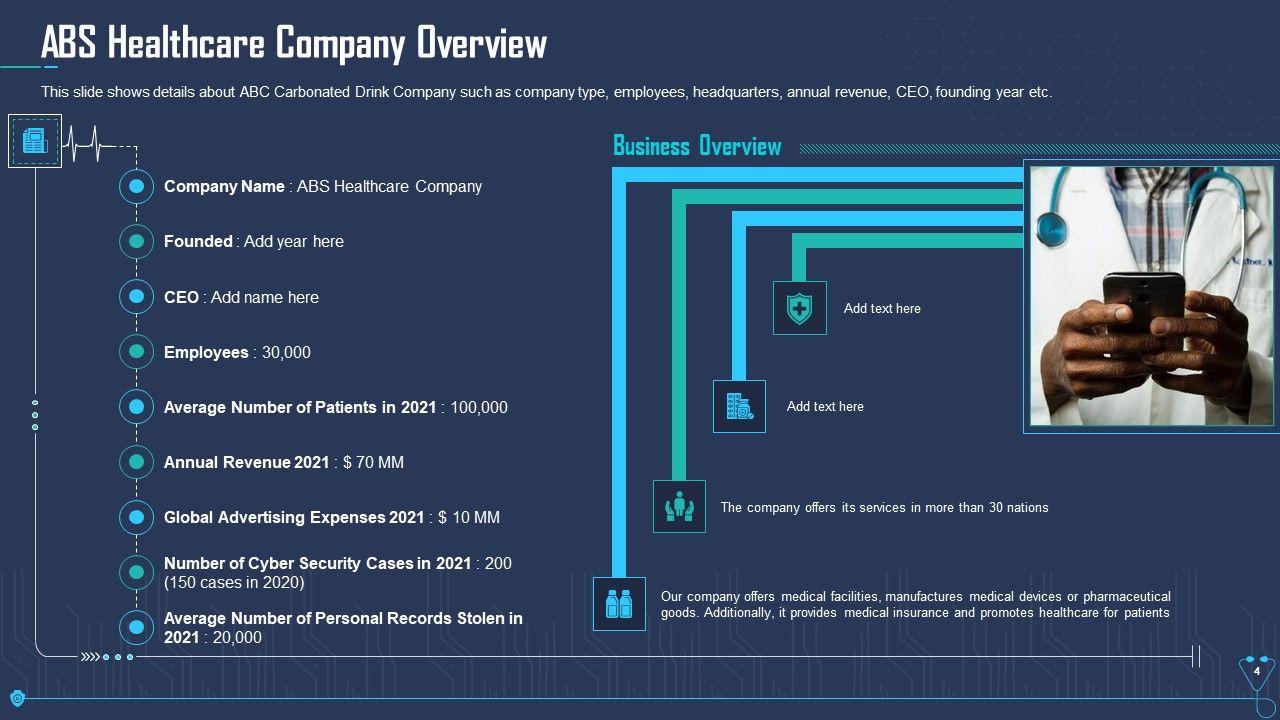 ABS Healthcare Company Overview

This slide shows details about ABC Carbonated Drink Company such as company type, employees, headquarters, annual revenue, CEO, founding year etc.

Company Name : ABS Healthcare Company

Founded : Add year here

CEO : Add name here

Employees : 30,000

Average Number of Patients in 2021 : 100,000

Annual Revenue 2021 : $ 70 MM

Global Advertising Expenses 2021 : $ 10 MM

Number of Cyber Security Cases in 2021 : 200 (150 cases in 2020)

Average Number of Personal Records Stolen in 2021 : 20,000

Business Overview

Add text here

Add text here

The company offers its services in more than 30 nations

Our company offers medical facilities, manufactures medical devices or pharmaceutical goods. Additionally, it provides medical insurance and promotes healthcare for patients

4